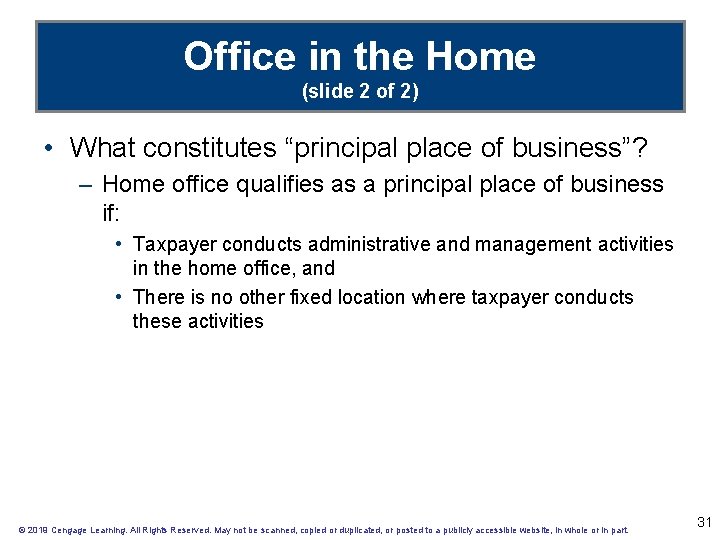 Office in the Home
(slide 2 of 2)

• What constitutes “principal place of business”?
– Home office qualifies as a principal place of business if:
• Taxpayer conducts administrative and management activities in the home office, and
• There is no other fixed location where taxpayer conducts these activities

© 2019 Cengage Learning. All Rights Reserved. May not be scanned, copied or duplicated, or posted to a publicly accessible website, in whole or in part.

31